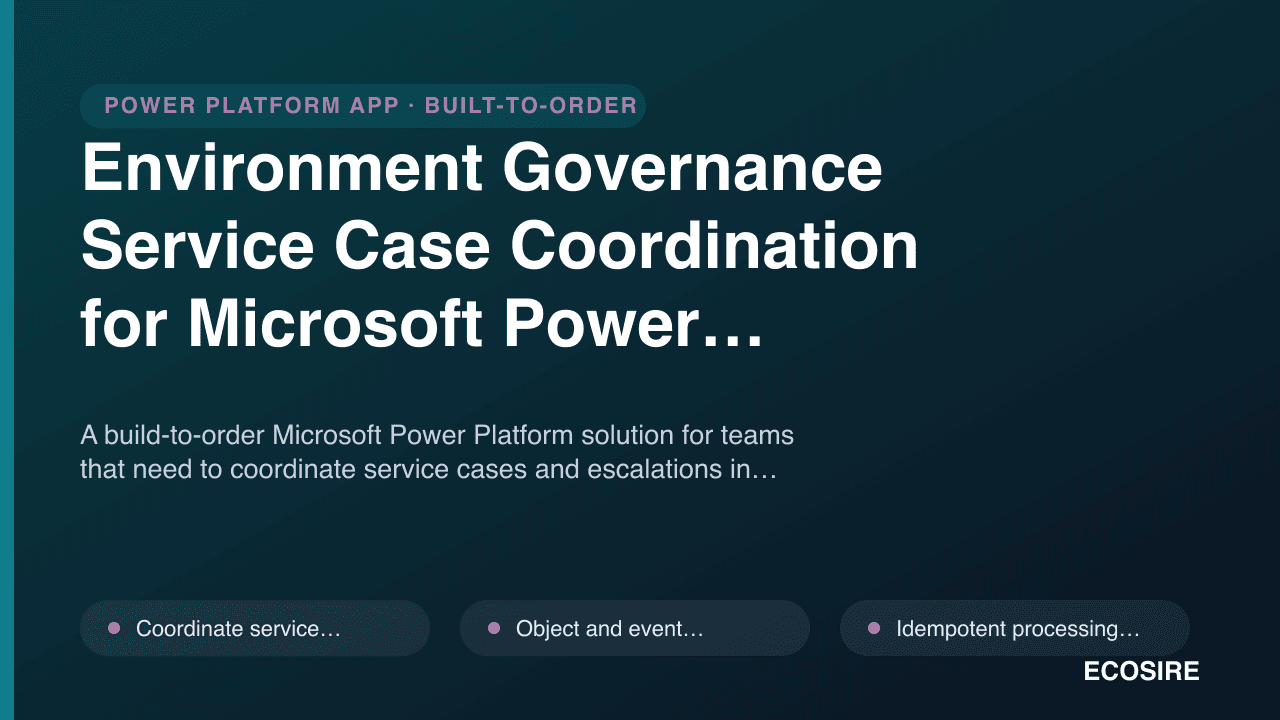 POWER PLATFORM APP · BUILT-TO-ORDER

Environment Governance Service Case Coordination for Microsoft Power…

A build-to-order Microsoft Power Platform solution for teams that need to coordinate service cases and escalations in…

Coordinate service…

Object and event…

Idempotent processing…

ECOSIRE